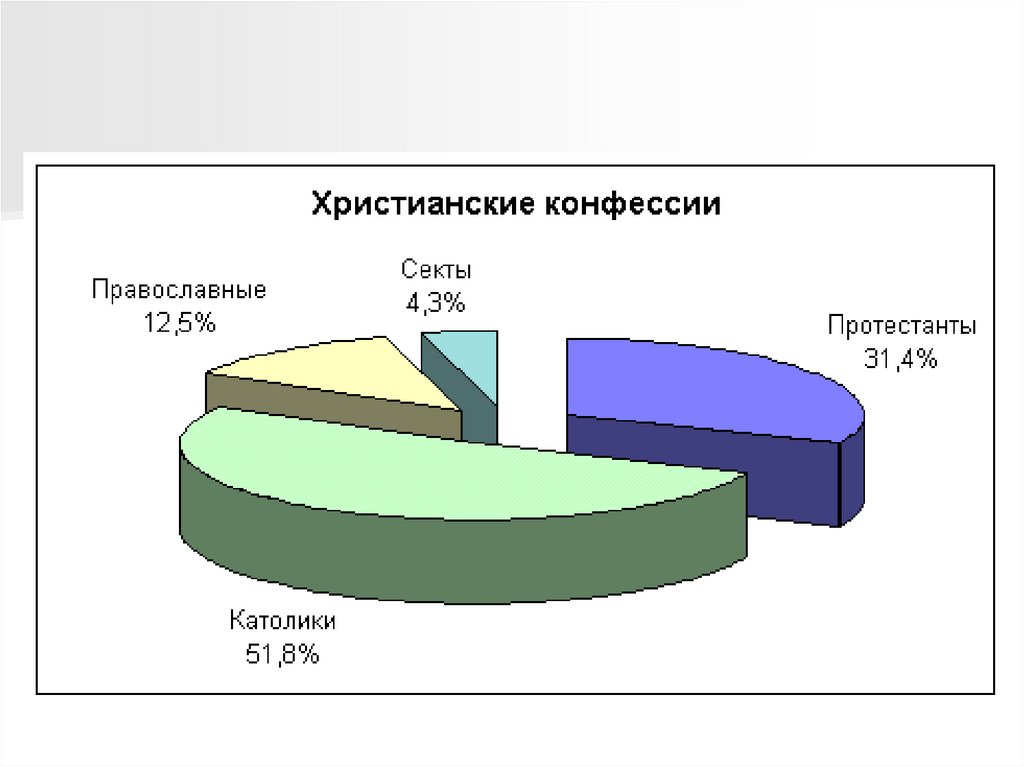 Христианские конфессии

Православные
12,5%

Секты
4,3%

Протестанты
31,4%

Католики
51,8%